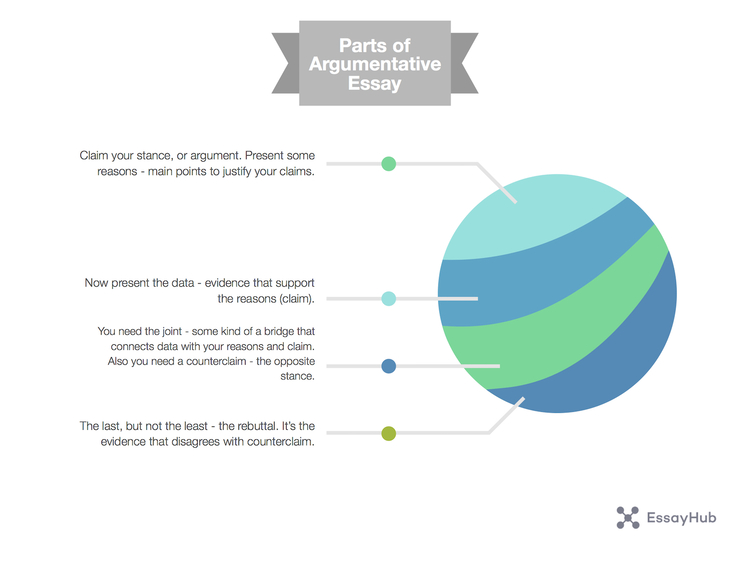 Parts of Argumentative Essay

Claim your stance, or argument. Present some reasons - main points to justify your claims.

Now present the data - evidence that support the reasons (claim).

You need the joint - some kind of a bridge that connects data with your reasons and claim. Also you need a counterclaim - the opposite stance.

The last, but not the least - the rebuttal. It's the evidence that disagrees with counterclaim.

EssayHub